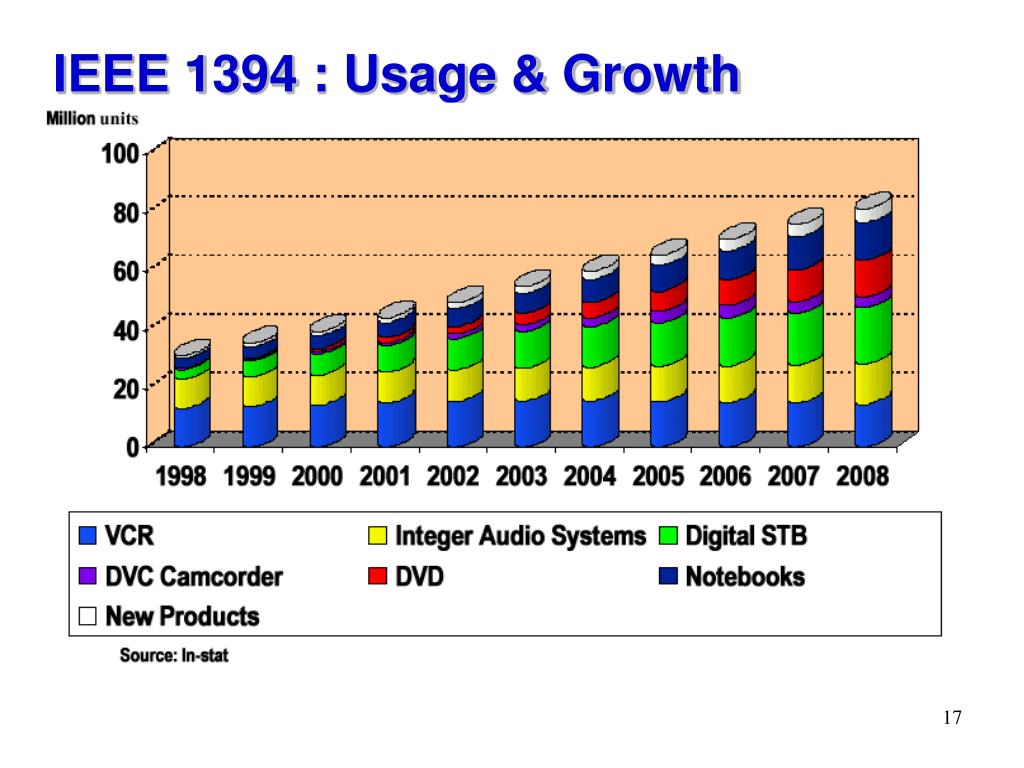 IEEE 1394 : Usage & Growth

Million units

100
80
60
40
20
0

1998 1999 2000 2001 2002 2003 2004 2005 2006 2007 2008

VCR
Integer Audio Systems
Digital STB
DVC Camcorder
DVD
Notebooks
New Products

Source: In-stat

17